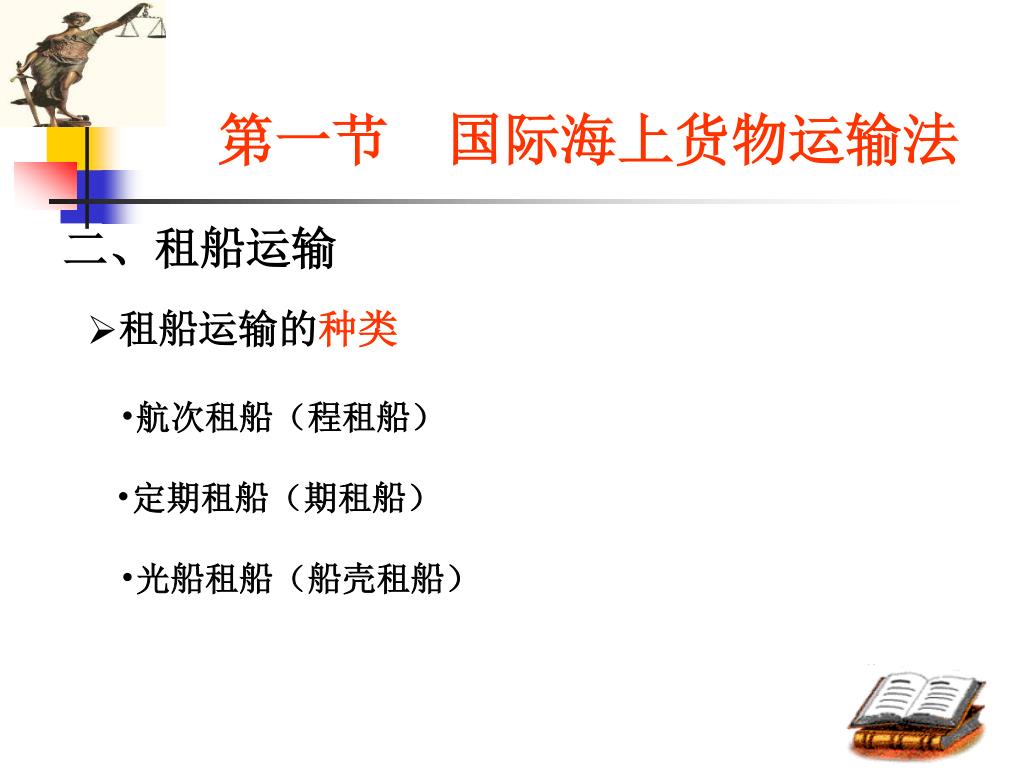 第一节　国际海上货物运输法

二、租船运输

➢租船运输的种类

•航次租船（程租船）

•定期租船（期租船）

•光船租船（船壳租船）